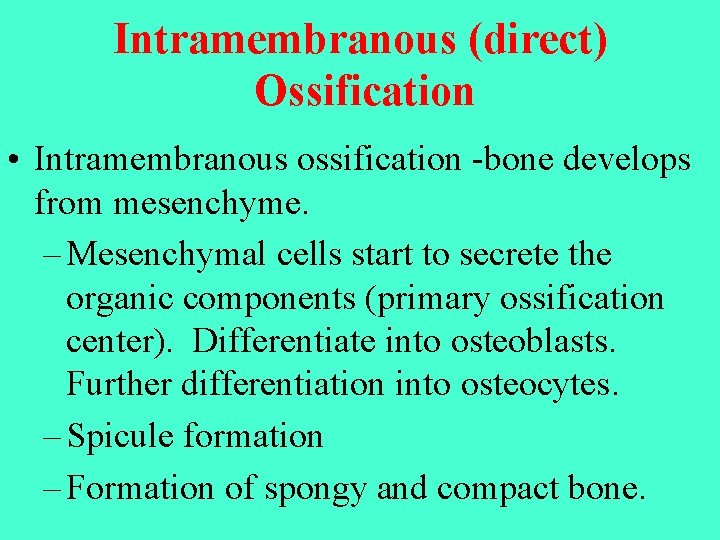 Intramembranous (direct) Ossification

• Intramembranous ossification -bone develops from mesenchyme.

– Mesenchymal cells start to secrete the organic components (primary ossification center). Differentiate into osteoblasts. Further differentiation into osteocytes.

– Spicule formation

– Formation of spongy and compact bone.